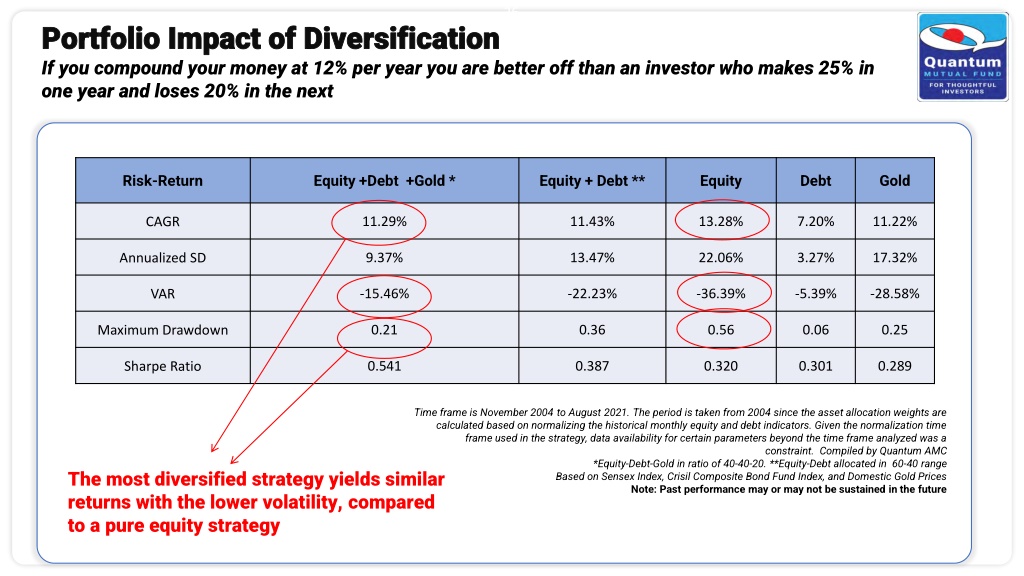 Portfolio Impact of Diversification

If you compound your money at 12% per year you are better off than an investor who makes 25% in one year and loses 20% in the next

Quantum
MUTUAL FUND
FOR THOUGHTFUL INVESTORS

| Risk-Return | Equity +Debt +Gold * | Equity + Debt ** | Equity | Debt | Gold |
|---|---|---|---|---|---|
| CAGR | 11.29% | 11.43% | 13.28% | 7.20% | 11.22% |
| Annualized SD | 9.37% | 13.47% | 22.06% | 3.27% | 17.32% |
| VAR | -15.46% | -22.23% | -36.39% | -5.39% | -28.58% |
| Maximum Drawdown | 0.21 | 0.36 | 0.56 | 0.06 | 0.25 |
| Sharpe Ratio | 0.541 | 0.387 | 0.320 | 0.301 | 0.289 |

Time frame is November 2004 to August 2021. The period is taken from 2004 since the asset allocation weights are calculated based on normalizing the historical monthly equity and debt indicators. Given the normalization time frame used in the strategy, data availability for certain parameters beyond the time frame analyzed was a constraint. Compiled by Quantum AMC
*Equity-Debt-Gold in ratio of 40-40-20. **Equity-Debt allocated in 60-40 range
Based on Sensex Index, Crisil Composite Bond Fund Index, and Domestic Gold Prices
Note: Past performance may or may not be sustained in the future

The most diversified strategy yields similar returns with the lower volatility, compared to a pure equity strategy